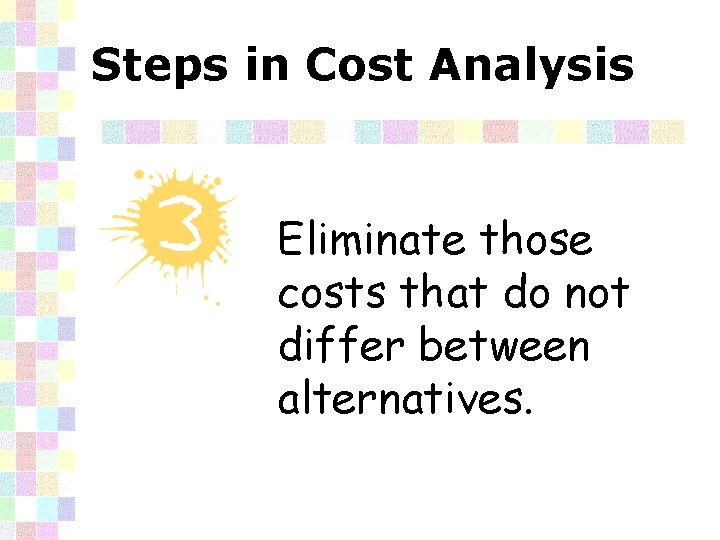 Steps in Cost Analysis

3

Eliminate those costs that do not differ between alternatives.